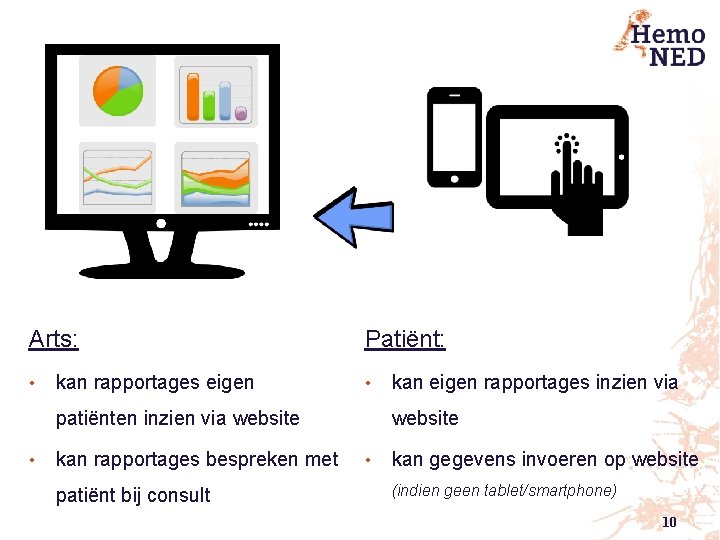 Hemo NED

Arts:

• kan rapportages eigen patiënten inzien via website

• kan rapportages bespreken met patiënt bij consult

Patiënt:

• kan eigen rapportages inzien via website

• kan gegevens invoeren op website (indien geen tablet/smartphone)

10